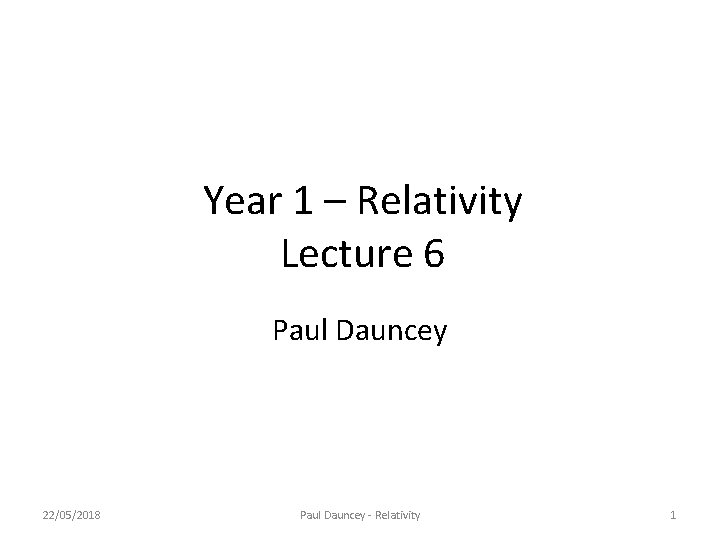 Year 1 – Relativity
Lecture 6

Paul Dauncey

22/05/2018

Paul Dauncey - Relativity

1